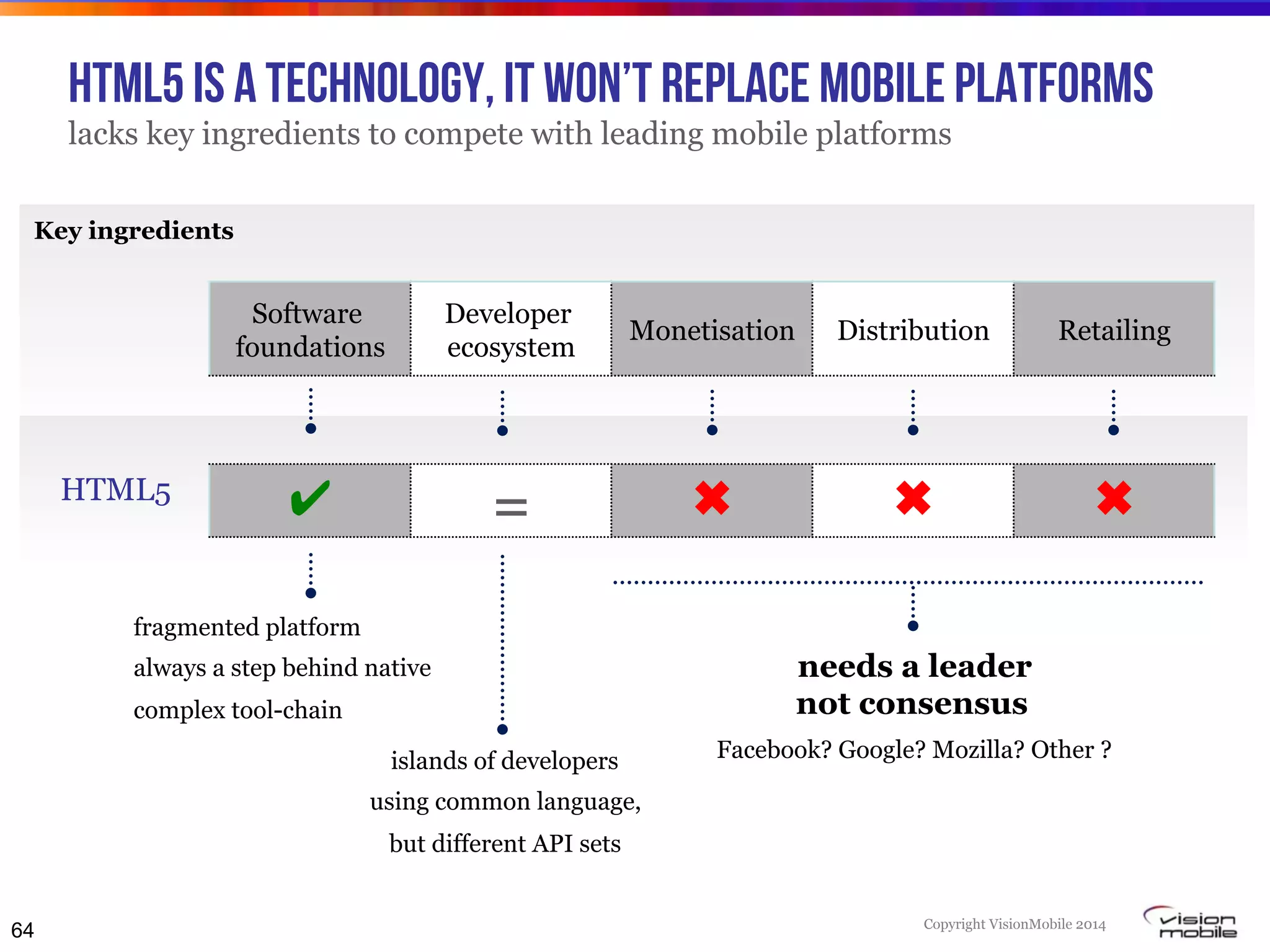 HTML5 IS A TECHNOLOGY, IT WON'T REPLACE MOBILE PLATFORMS

lacks key ingredients to compete with leading mobile platforms

Key ingredients

| | Software foundations | Developer ecosystem | Monetisation | Distribution | Retailing |
|---|---|---|---|---|---|
| HTML5 | ✔ | = | ✖ | ✖ | ✖ |

fragmented platform
always a step behind native
complex tool-chain

islands of developers
using common language,
but different API sets

needs a leader
not consensus

Facebook? Google? Mozilla? Other ?

64

Copyright VisionMobile 2014

vision mobile